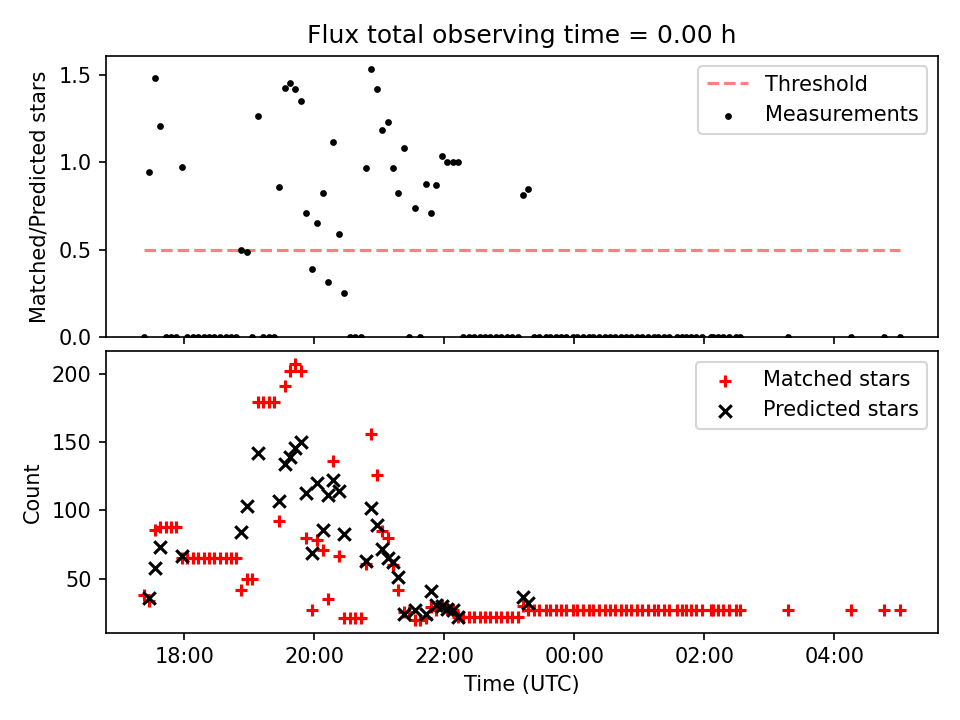 Flux total observing time = 0.00 h

Matched/Predicted stars

1.5
1.0
0.5
0.0

Threshold
Measurements

Count

200
150
100
50

Matched stars
Predicted stars

18:00
20:00
22:00
00:00
02:00
04:00

Time (UTC)